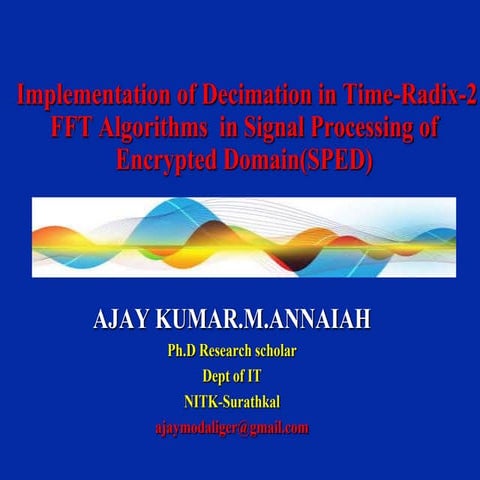 Implementation of Decimation in Time-Radix-2 FFT Algorithms in Signal Processing of Encrypted Domain(SPED)

AJAY KUMAR.M.ANNAIAH

Ph.D Research scholar

Dept of IT

NITK-Surathkal

ajaymodaliger@gmail.com